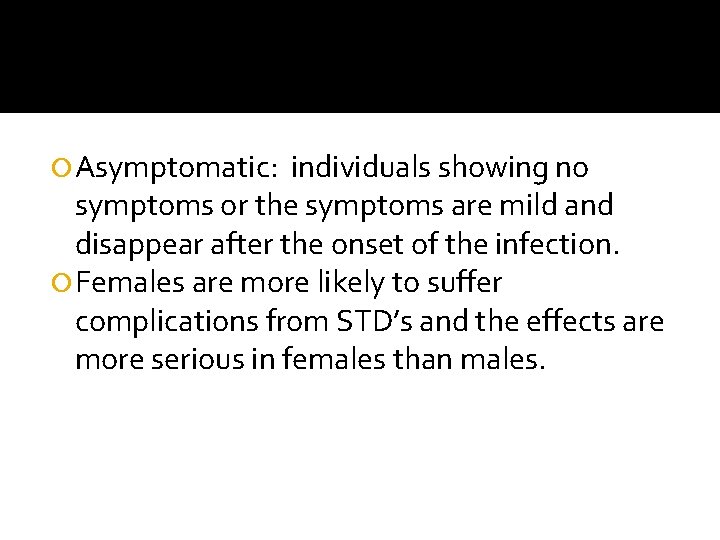 Asymptomatic: individuals showing no symptoms or the symptoms are mild and disappear after the onset of the infection.

Females are more likely to suffer complications from STD's and the effects are more serious in females than males.